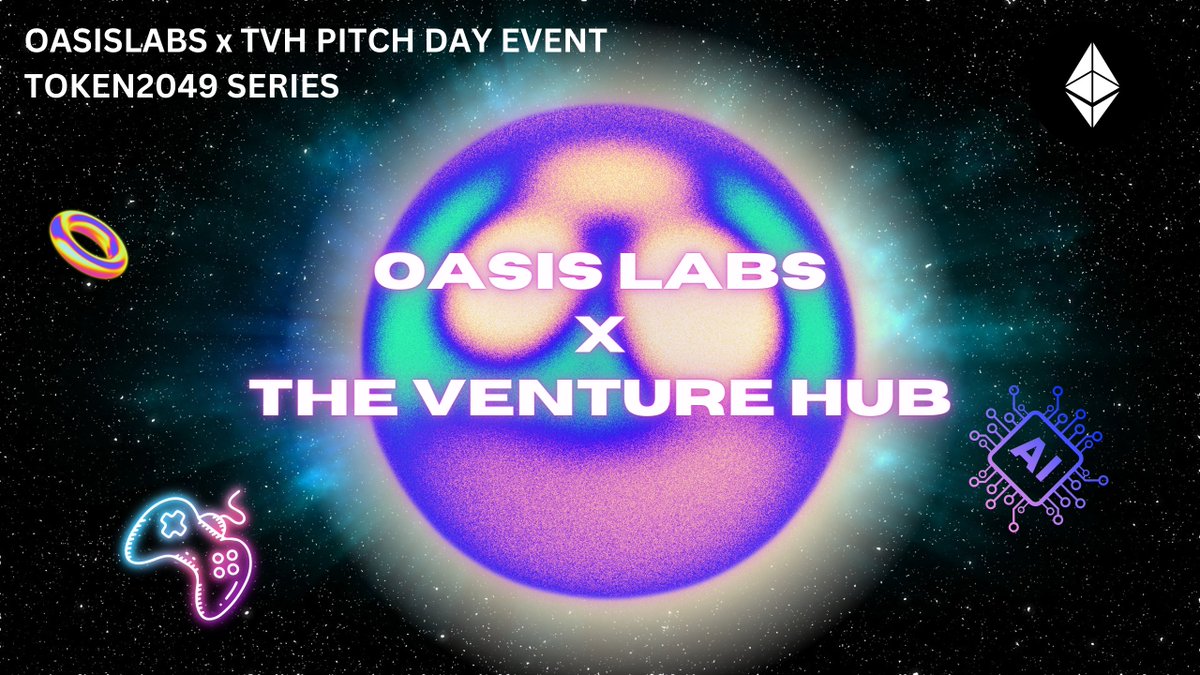 OASISLABS x TVH PITCH DAY EVENT
TOKEN2049 SERIES

OASIS LABS
X
THE VENTURE HUB

AI